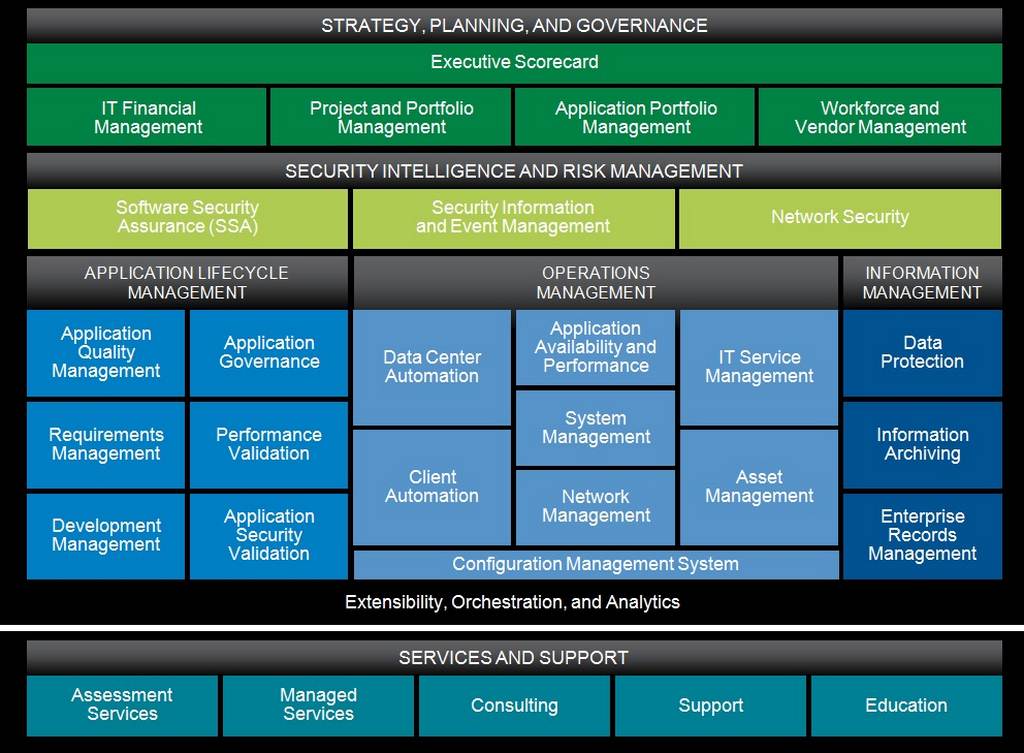 STRATEGY, PLANNING, AND GOVERNANCE

Executive Scorecard

IT Financial Management

Project and Portfolio Management

Application Portfolio Management

Workforce and Vendor Management

SECURITY INTELLIGENCE AND RISK MANAGEMENT

Software Security Assurance (SSA)

Security Information and Event Management

Network Security

APPLICATION LIFECYCLE MANAGEMENT

Application Quality Management

Application Governance

Requirements Management

Performance Validation

Development Management

Application Security Validation

OPERATIONS MANAGEMENT

Data Center Automation

Application Availability and Performance

IT Service Management

System Management

Client Automation

Network Management

Asset Management

Configuration Management System

INFORMATION MANAGEMENT

Data Protection

Information Archiving

Enterprise Records Management

Extensibility, Orchestration, and Analytics

SERVICES AND SUPPORT

Assessment Services

Managed Services

Consulting

Support

Education